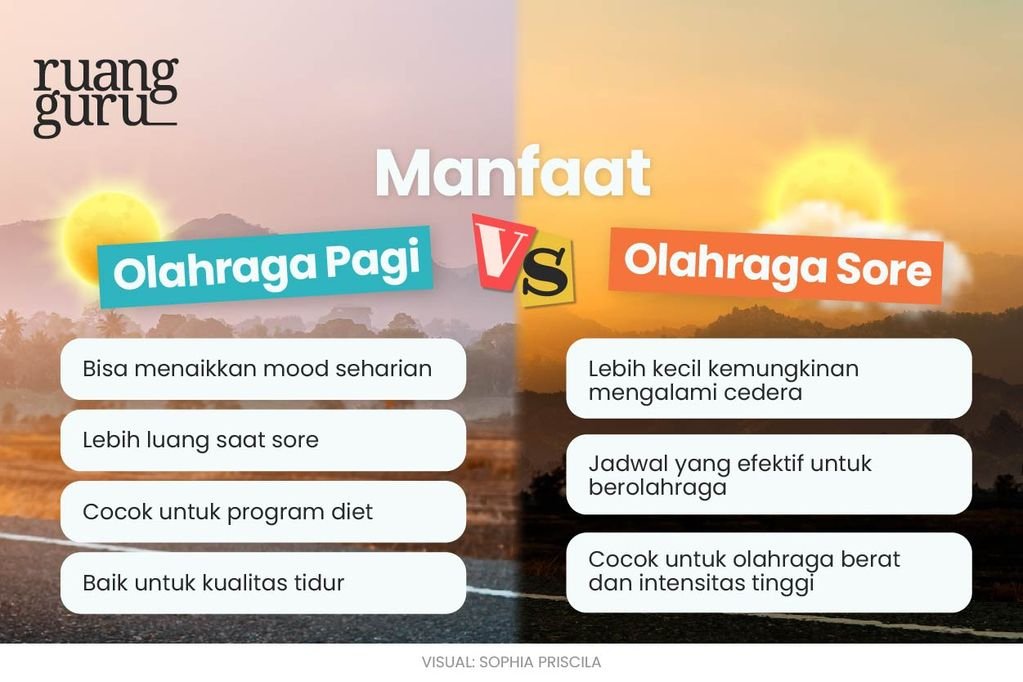 ruang guru

Manfaat

Olahraga Pagi

VS

Olahraga Sore

Bisa menaikkan mood seharian

Lebih luang saat sore

Cocok untuk program diet

Baik untuk kualitas tidur

Lebih kecil kemungkinan mengalami cedera

Jadwal yang efektif untuk berolahraga

Cocok untuk olahraga berat dan intensitas tinggi

VISUAL: SOPHIA PRISCILA